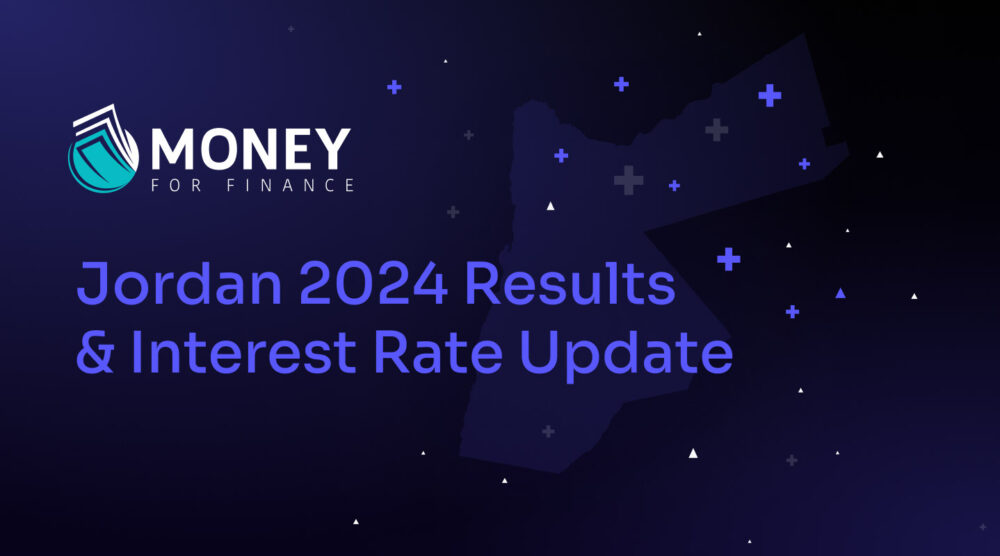 MONEY
FOR FINANCE

Jordan 2024 Results & Interest Rate Update